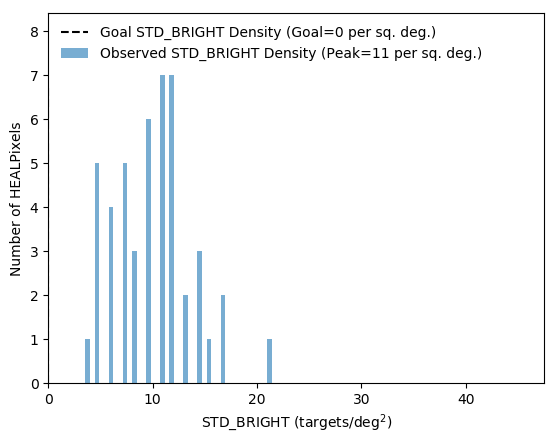 Goal STD_BRIGHT Density (Goal=0 per sq. deg.)
Observed STD_BRIGHT Density (Peak=11 per sq. deg.)

8
7
6
5
4
3
2
1
0

Number of HEALPixels

0
10
20
30
40

STD_BRIGHT (targets/deg$^2$)